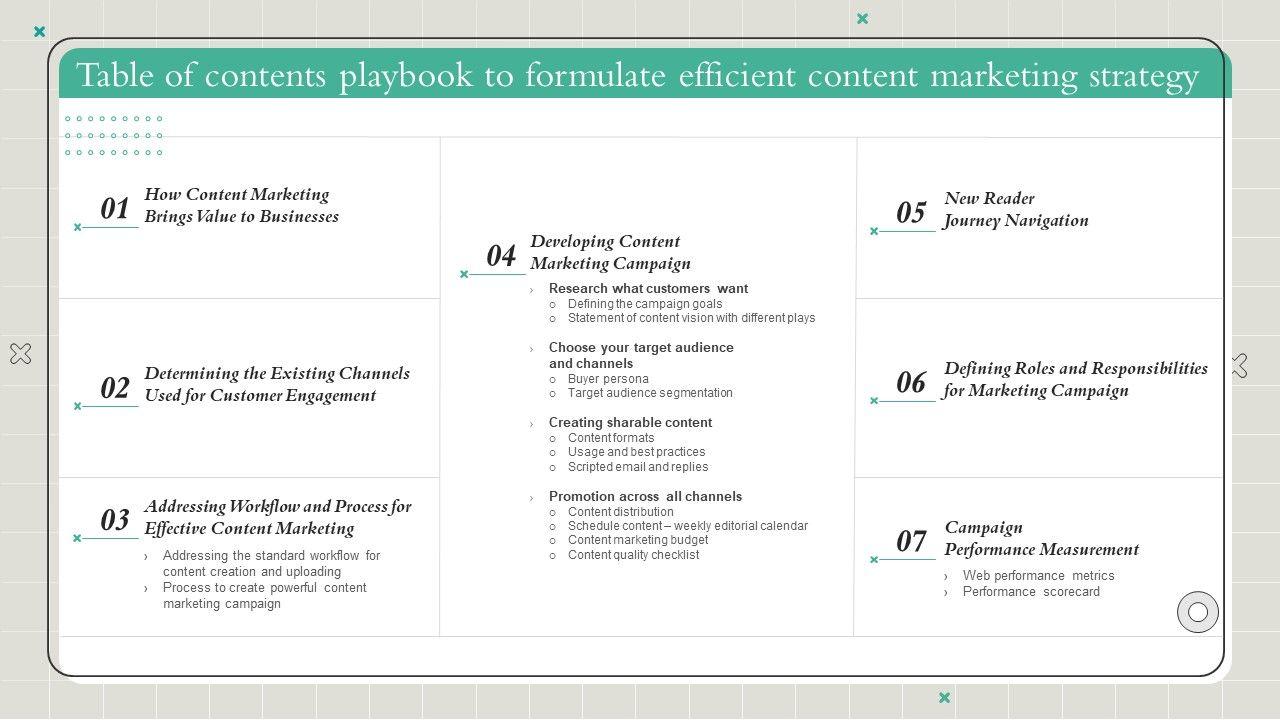 Table of contents playbook to formulate efficient content marketing strategy

01 How Content Marketing Brings Value to Businesses

02 Determining the Existing Channels Used for Customer Engagement

03 Addressing Workflow and Process for Effective Content Marketing
› Addressing the standard workflow for content creation and uploading
› Process to create powerful content marketing campaign

04 Developing Content Marketing Campaign
› Research what customers want
○ Defining the campaign goals
○ Statement of content vision with different plays
› Choose your target audience and channels
○ Buyer persona
○ Target audience segmentation
› Creating sharable content
○ Content formats
○ Usage and best practices
○ Scripted email and replies
› Promotion across all channels
○ Content distribution
○ Schedule content – weekly editorial calendar
○ Content marketing budget
○ Content quality checklist

05 New Reader Journey Navigation

06 Defining Roles and Responsibilities for Marketing Campaign

07 Campaign Performance Measurement
› Web performance metrics
› Performance scorecard